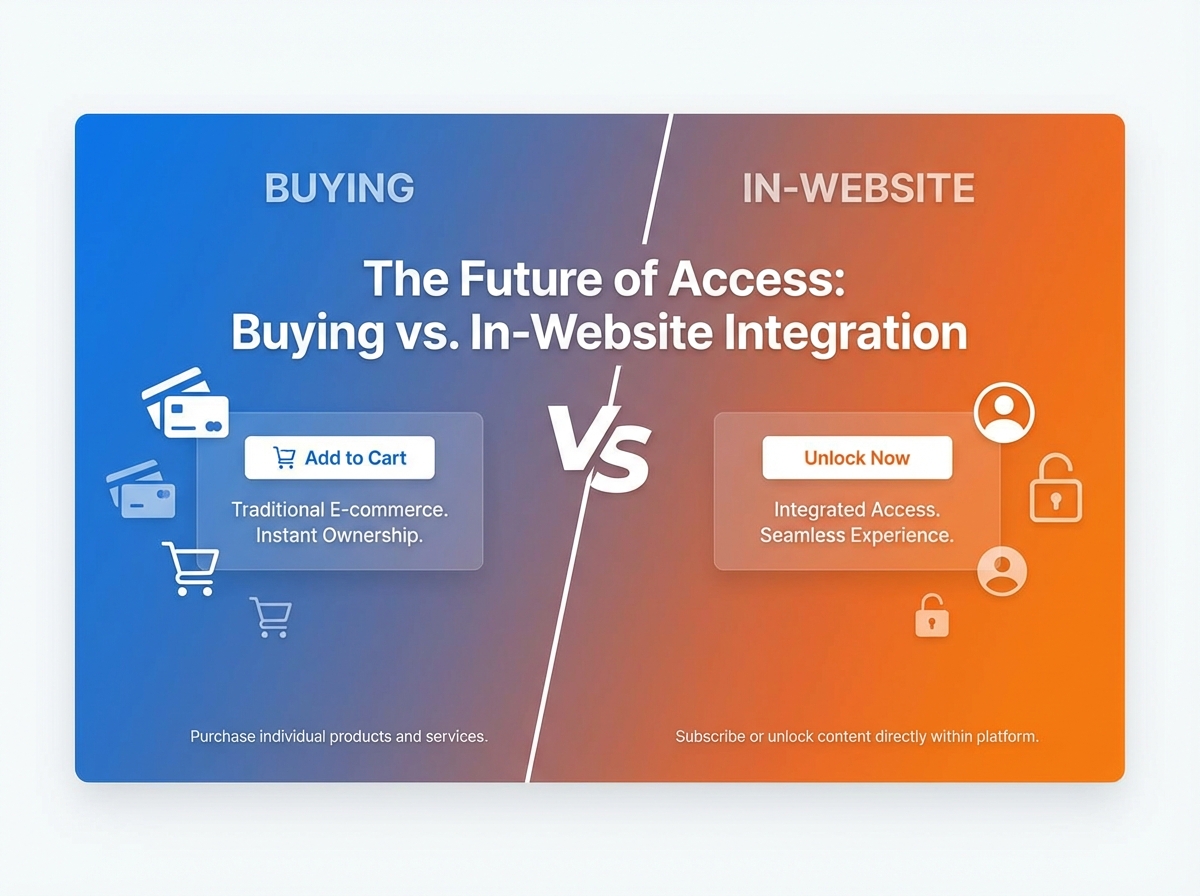 BUYING

IN-WEBSITE

The Future of Access:
Buying vs. In-Website Integration

Add to Cart

Traditional E-commerce.
Instant Ownership.

VS

Unlock Now

Integrated Access.
Seamless Experience.

Purchase individual products and services.

Subscribe or unlock content directly within platform.